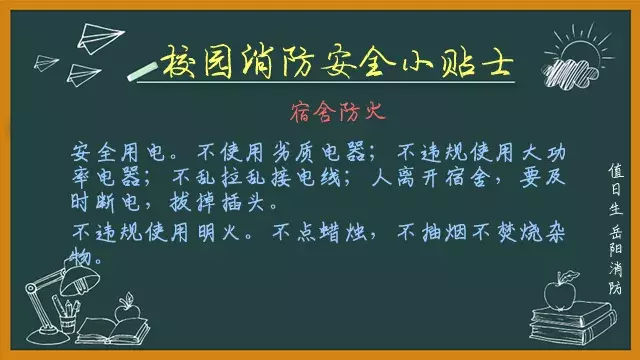 校园消防安全小贴士

宿舍防火

安全用电。不使用劣质电器；不违规使用大功率电器；不乱拉乱接电线；人离开宿舍，要及时断电，拔掉插头。

不违规使用明火。不点蜡烛，不抽烟不焚烧杂物。

值日生 岳阳消防